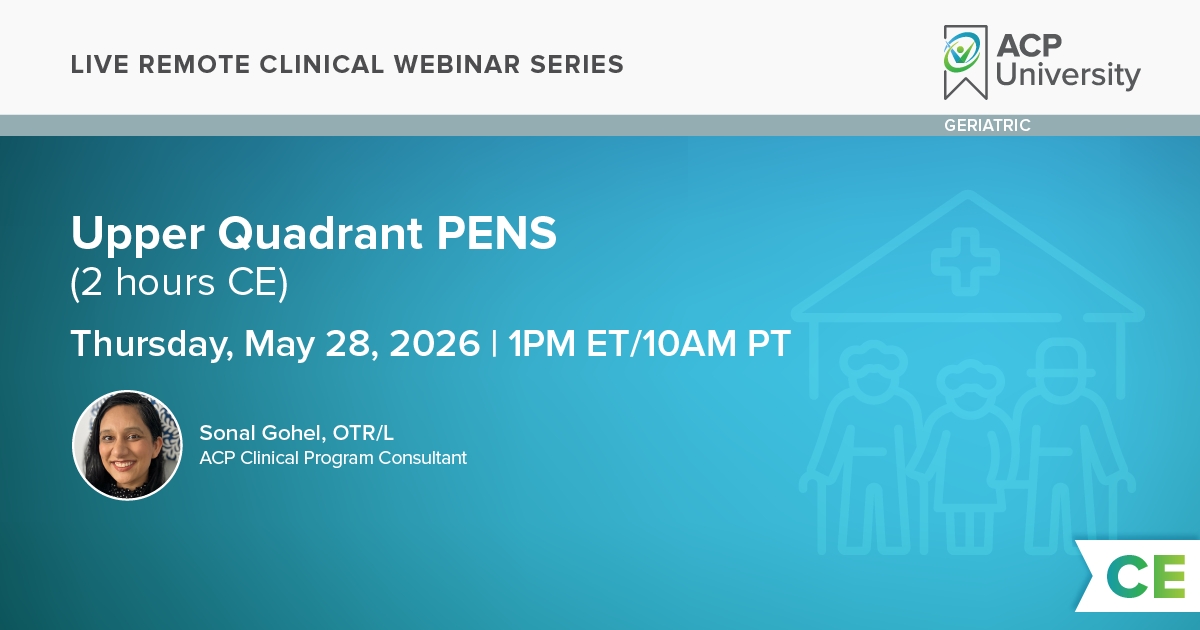 LIVE REMOTE CLINICAL WEBINAR SERIES

ACP University

GERIATRIC

Upper Quadrant PENS
(2 hours CE)

Thursday, May 28, 2026 | 1PM ET/10AM PT

Sonal Gohel, OTR/L
ACP Clinical Program Consultant

CE